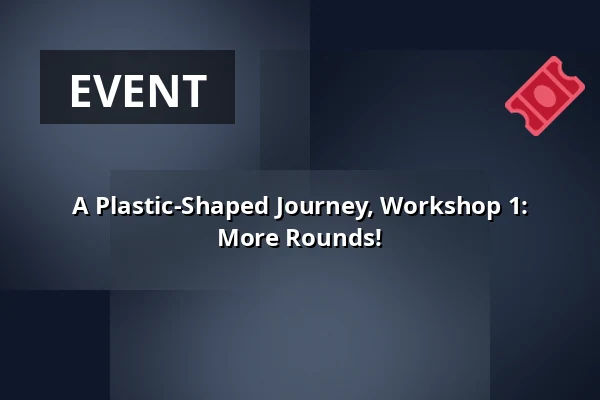 EVENT

A Plastic-Shaped Journey, Workshop 1: More Rounds!